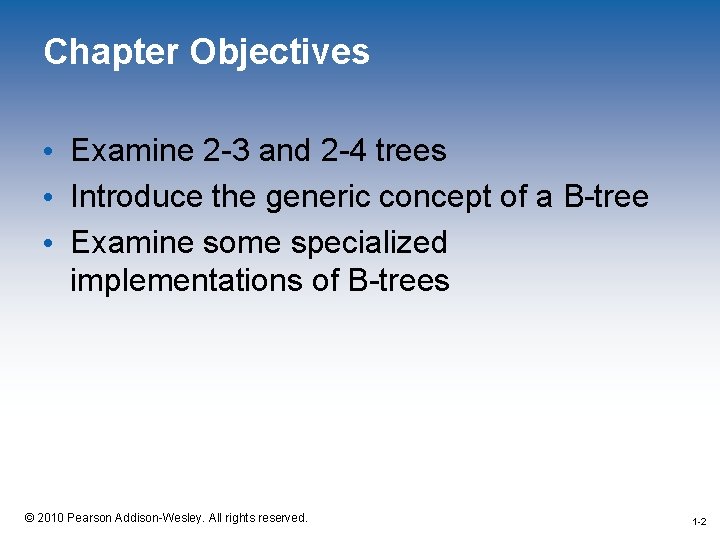 Chapter Objectives

• Examine 2-3 and 2-4 trees
• Introduce the generic concept of a B-tree
• Examine some specialized implementations of B-trees

© 2010 Pearson Addison-Wesley. All rights reserved.

1-2